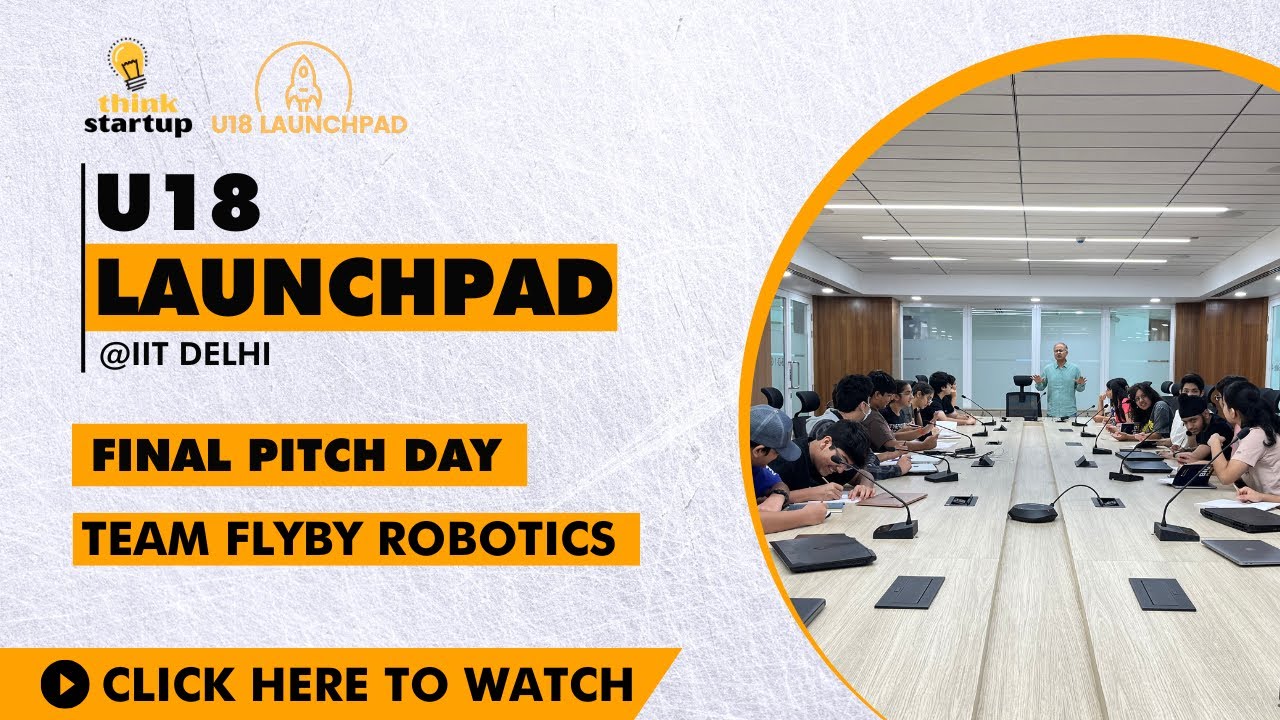 think startup

U18 LAUNCHPAD

U18
LAUNCHPAD
@IIT DELHI

FINAL PITCH DAY

TEAM FLYBY ROBOTICS

CLICK HERE TO WATCH